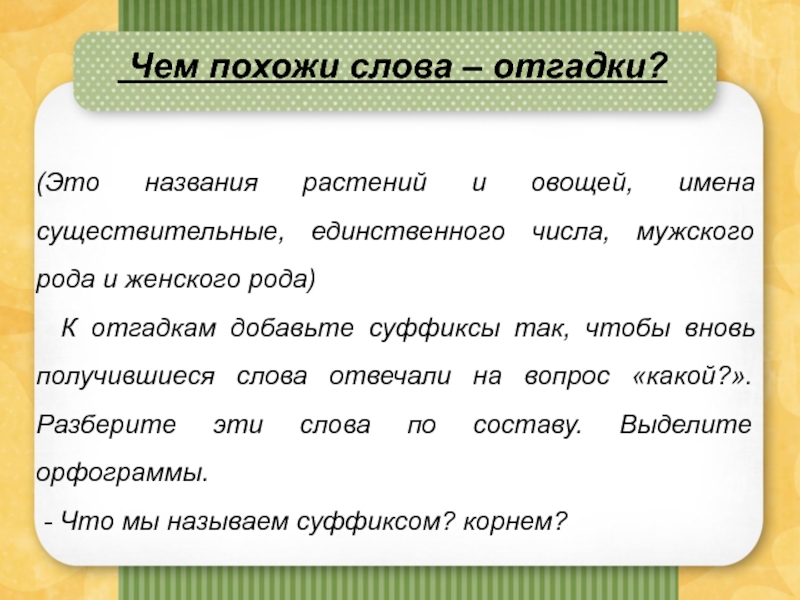 Чем похожи слова – отгадки?

(Это названия растений и овощей, имена существительные, единственного числа, мужского рода и женского рода)

К отгадкам добавьте суффиксы так, чтобы вновь получившиеся слова отвечали на вопрос «какой?». Разберите эти слова по составу. Выделите орфограммы.

- Что мы называем суффиксом? корнем?